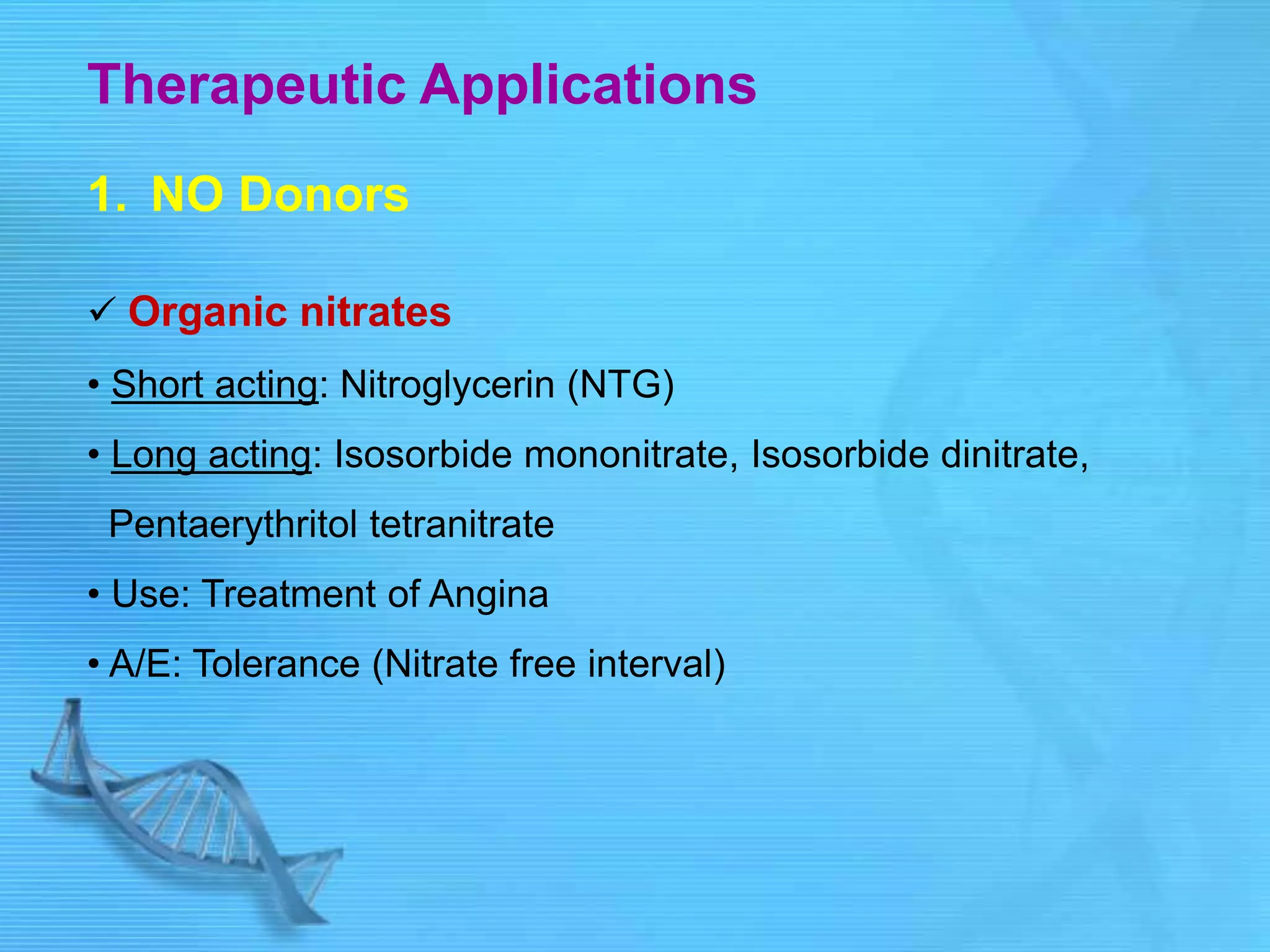 Therapeutic Applications

1. NO Donors

✓ Organic nitrates

• Short acting: Nitroglycerin (NTG)

• Long acting: Isosorbide mononitrate, Isosorbide dinitrate, Pentaerythritol tetranitrate

• Use: Treatment of Angina

• A/E: Tolerance (Nitrate free interval)